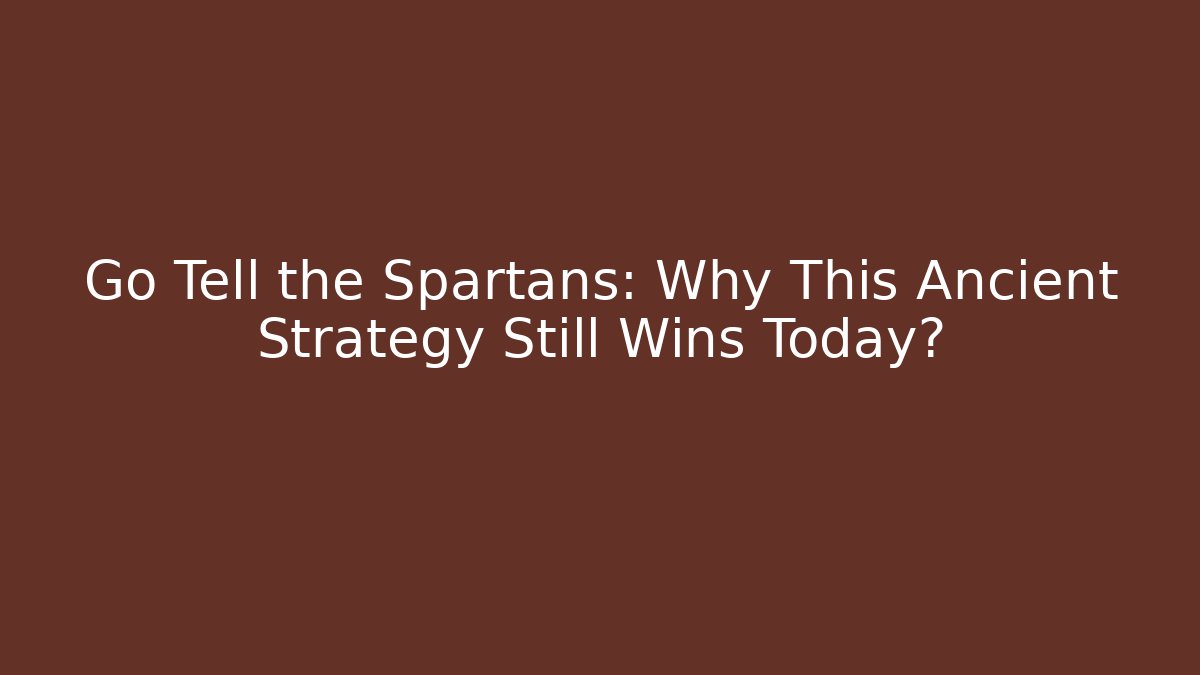 Go Tell the Spartans: Why This Ancient Strategy Still Wins Today?